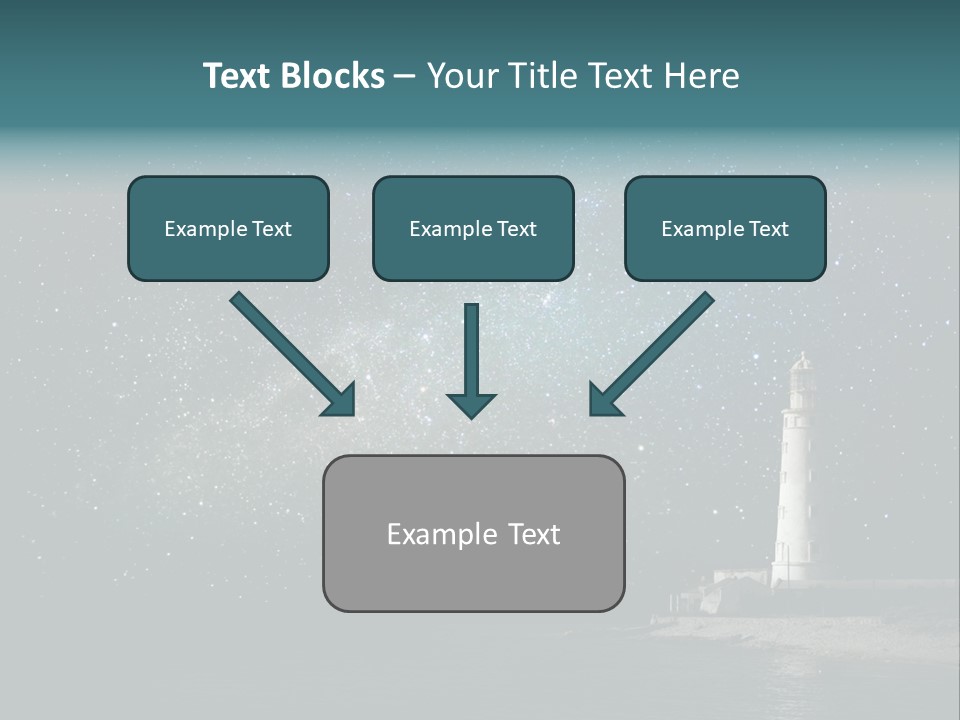 Text Blocks – Your Title Text Here

Example Text

Example Text

Example Text

Example Text